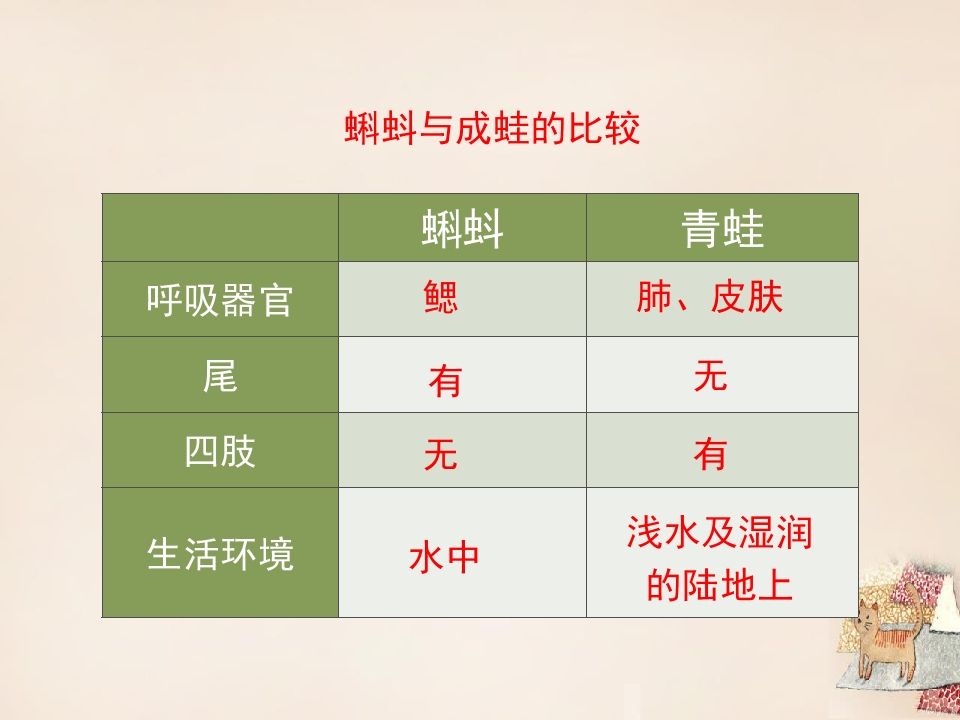 蝌蚪与成蛙的比较

|  | 蝌蚪 | 青蛙 |
|---|---|---|
| 呼吸器官 | 鳃 | 肺、皮肤 |
| 尾 | 有 | 无 |
| 四肢 | 无 | 有 |
| 生活环境 | 水中 | 浅水及湿润的陆地上 |